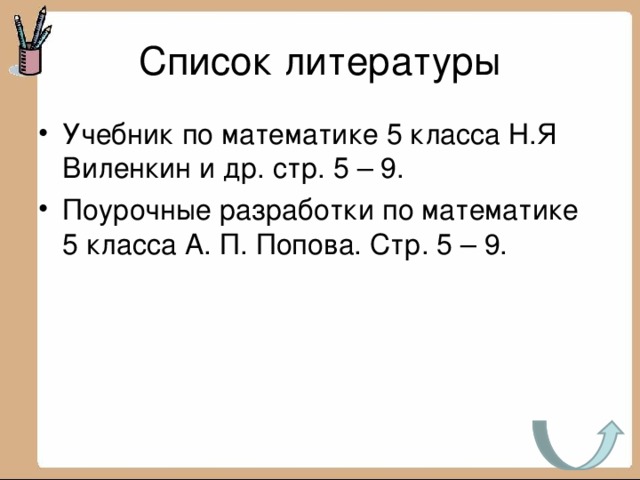 Список литературы

• Учебник по математике 5 класса Н.Я Виленкин и др. стр. 5 – 9.

• Поурочные разработки по математике 5 класса А. П. Попова. Стр. 5 – 9.